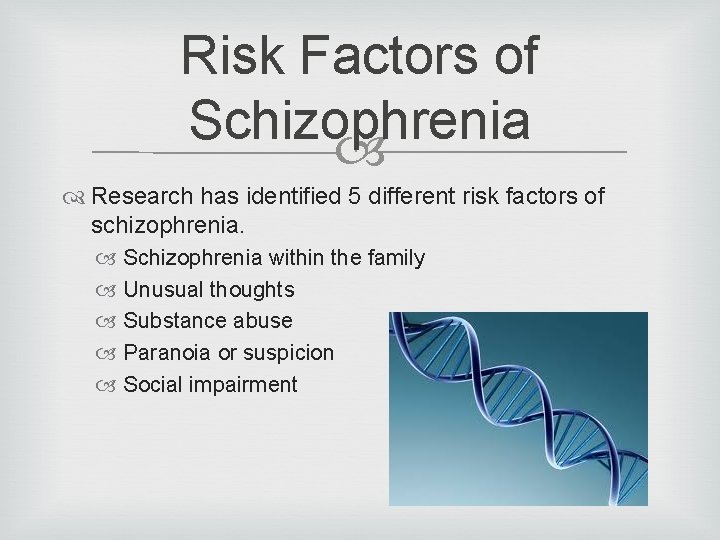 Risk Factors of Schizophrenia

Research has identified 5 different risk factors of schizophrenia.

Schizophrenia within the family

Unusual thoughts

Substance abuse

Paranoia or suspicion

Social impairment